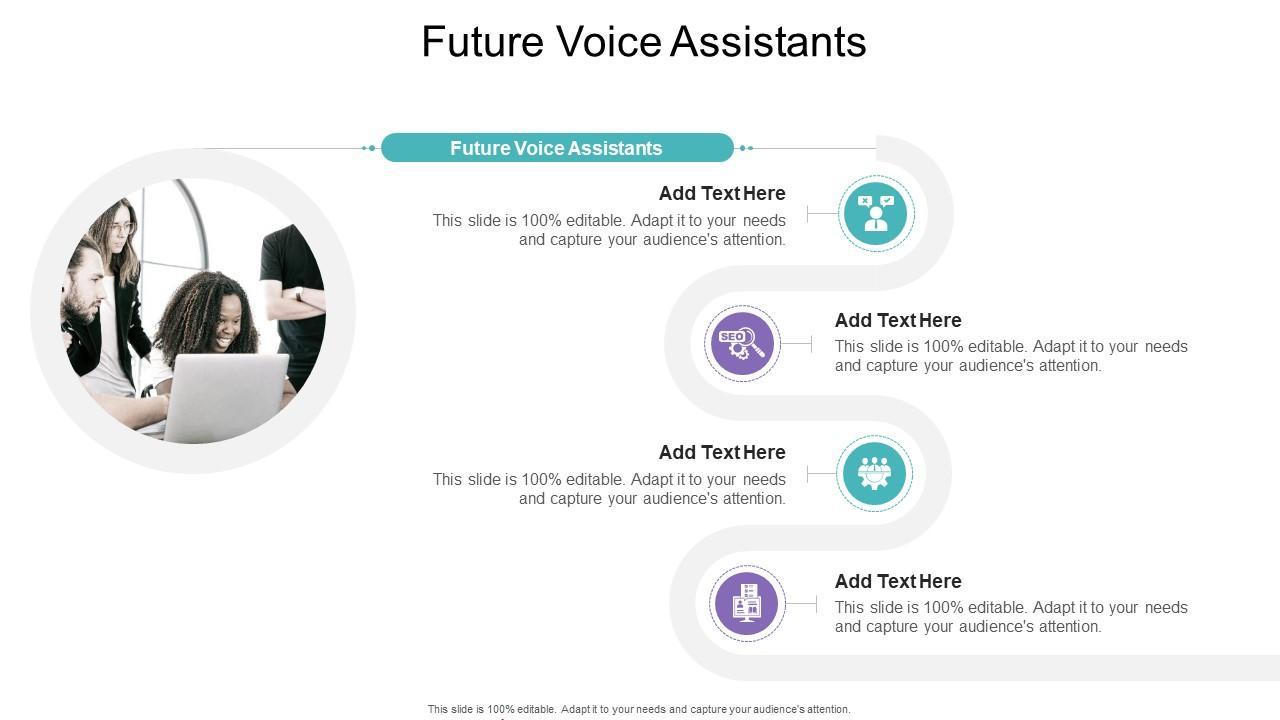 Future Voice Assistants

Future Voice Assistants

Add Text Here
This slide is 100% editable. Adapt it to your needs and capture your audience's attention.

SEO

Add Text Here
This slide is 100% editable. Adapt it to your needs and capture your audience's attention.

Add Text Here
This slide is 100% editable. Adapt it to your needs and capture your audience's attention.

Add Text Here
This slide is 100% editable. Adapt it to your needs and capture your audience's attention.

This slide is 100% editable. Adapt it to your needs and capture your audience's attention.